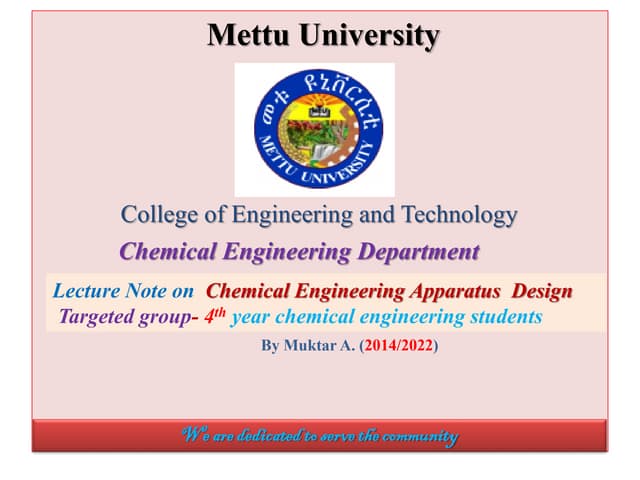 Mettu University

መቱ ዩኒቨርሲቲ
METTU UNIVERSITY

College of Engineering and Technology

Chemical Engineering Department

Lecture Note on Chemical Engineering Apparatus Design
Targeted group- $4^{th}$ year chemical engineering students

By Muktar A. (2014/2022)

We are dedicated to serve the community